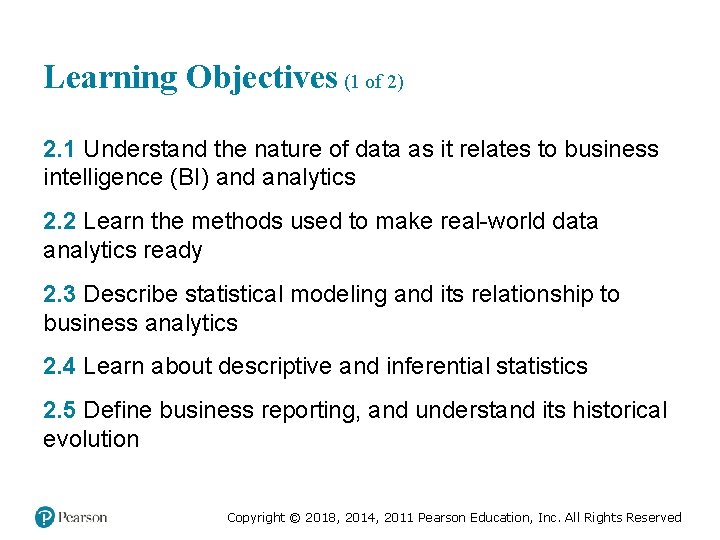 Learning Objectives (1 of 2)

2.1 Understand the nature of data as it relates to business intelligence (BI) and analytics

2.2 Learn the methods used to make real-world data analytics ready

2.3 Describe statistical modeling and its relationship to business analytics

2.4 Learn about descriptive and inferential statistics

2.5 Define business reporting, and understand its historical evolution

Pearson

Copyright © 2018, 2014, 2011 Pearson Education, Inc. All Rights Reserved